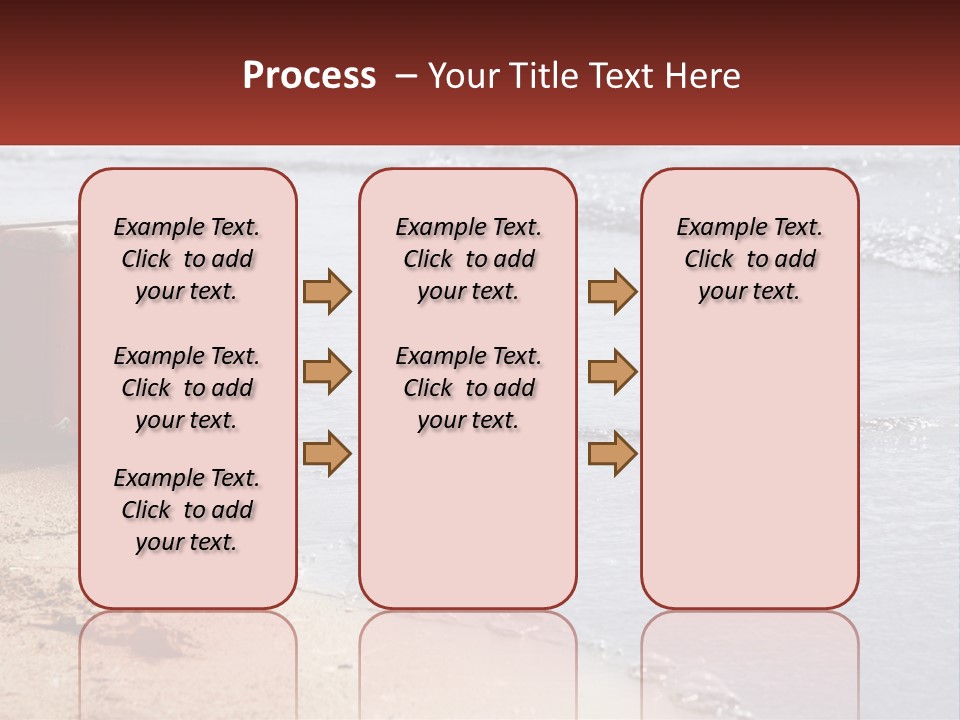 Process – Your Title Text Here

Example Text. Click to add your text.

Example Text. Click to add your text.

Example Text. Click to add your text.

Example Text. Click to add your text.

Example Text. Click to add your text.

Example Text. Click to add your text.